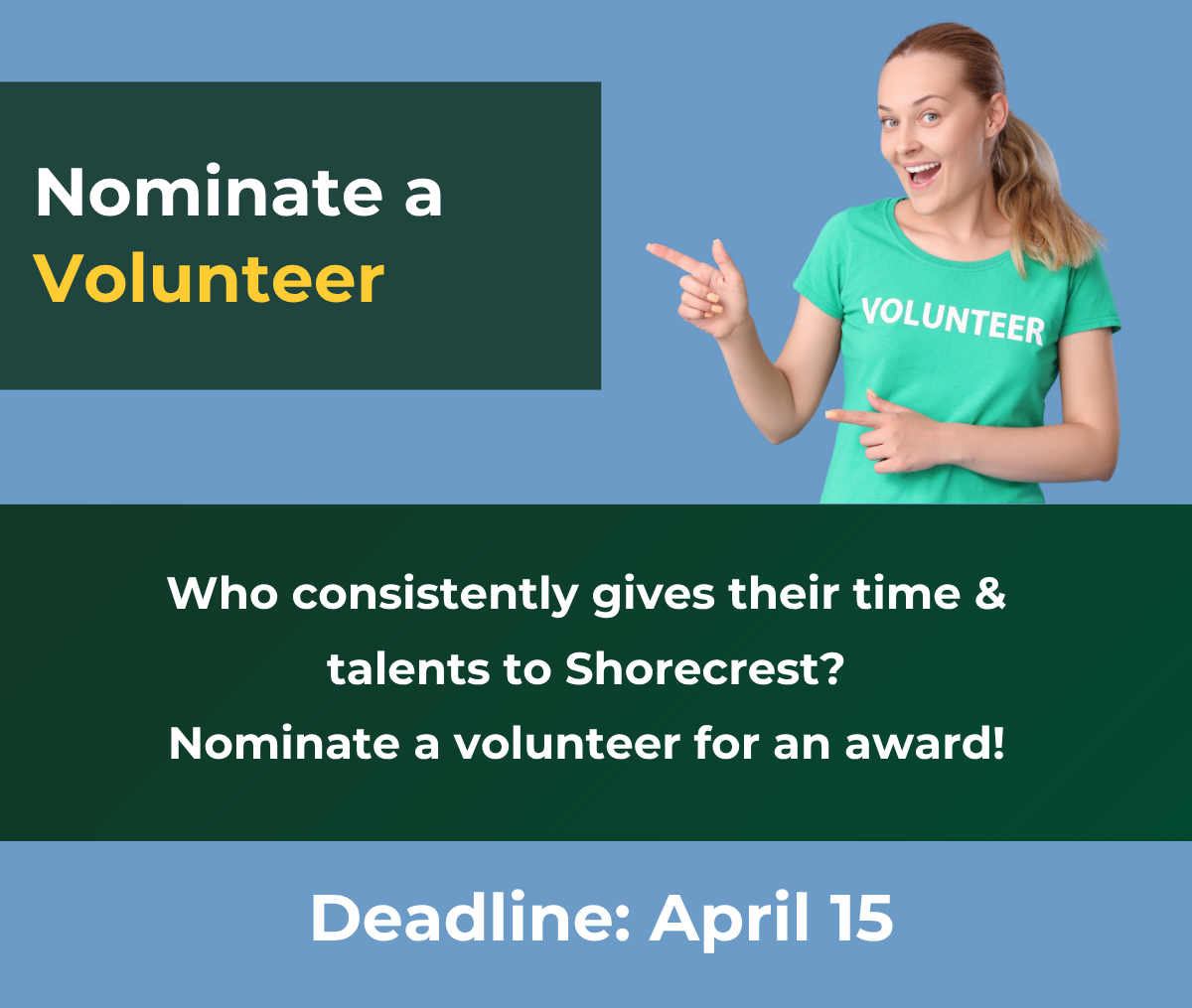 Nominate a Volunteer

VOLUNTEER

Who consistently gives their time & talents to Shorecrest? Nominate a volunteer for an award!

Deadline: April 15